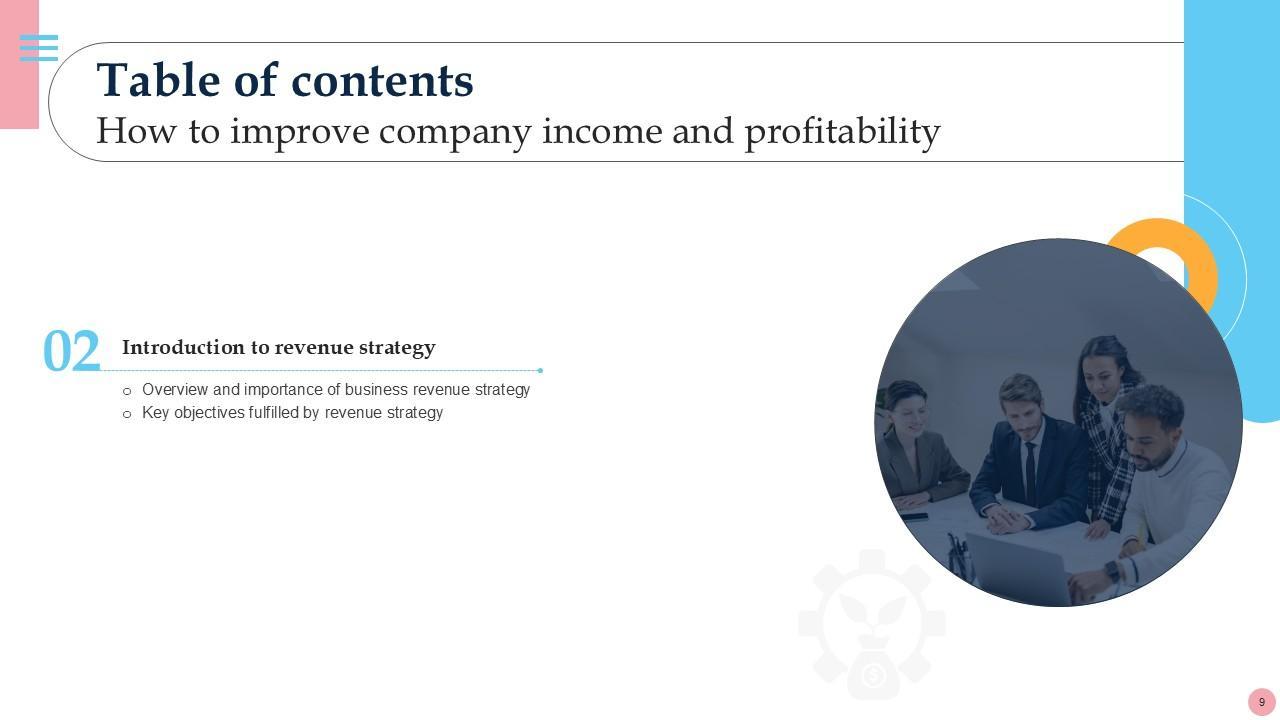 Table of contents
How to improve company income and profitability

02 Introduction to revenue strategy

○ Overview and importance of business revenue strategy
○ Key objectives fulfilled by revenue strategy

9